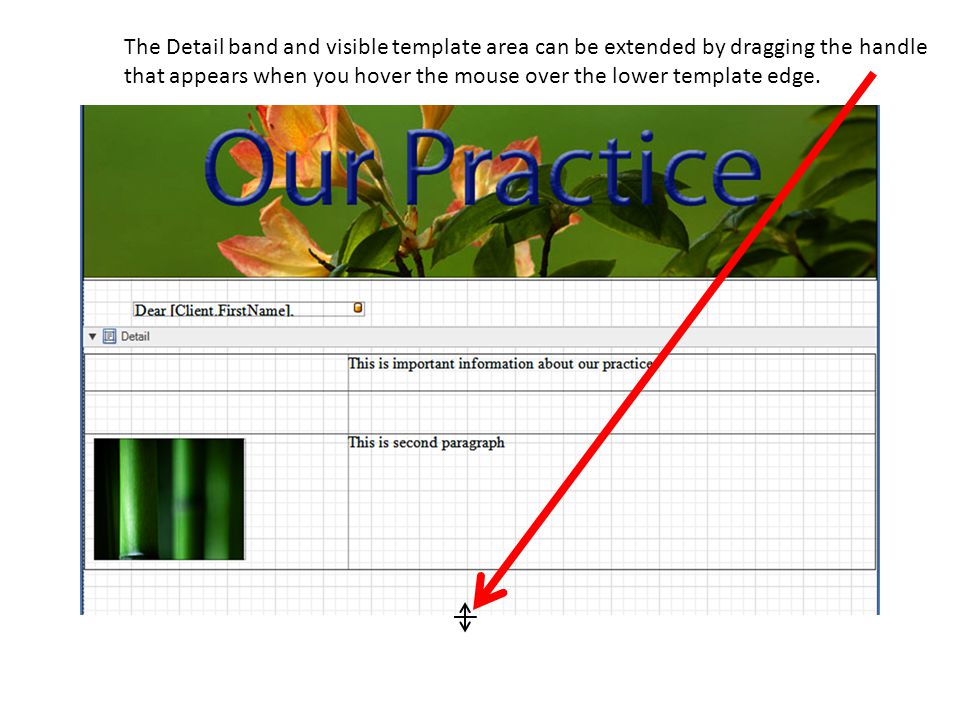 The Detail band and visible template area can be extended by dragging the handle that appears when you hover the mouse over the lower template edge.

Our Practice

Dear [Client.FirstName],

Detail

This is important information about our practice

This is second paragraph